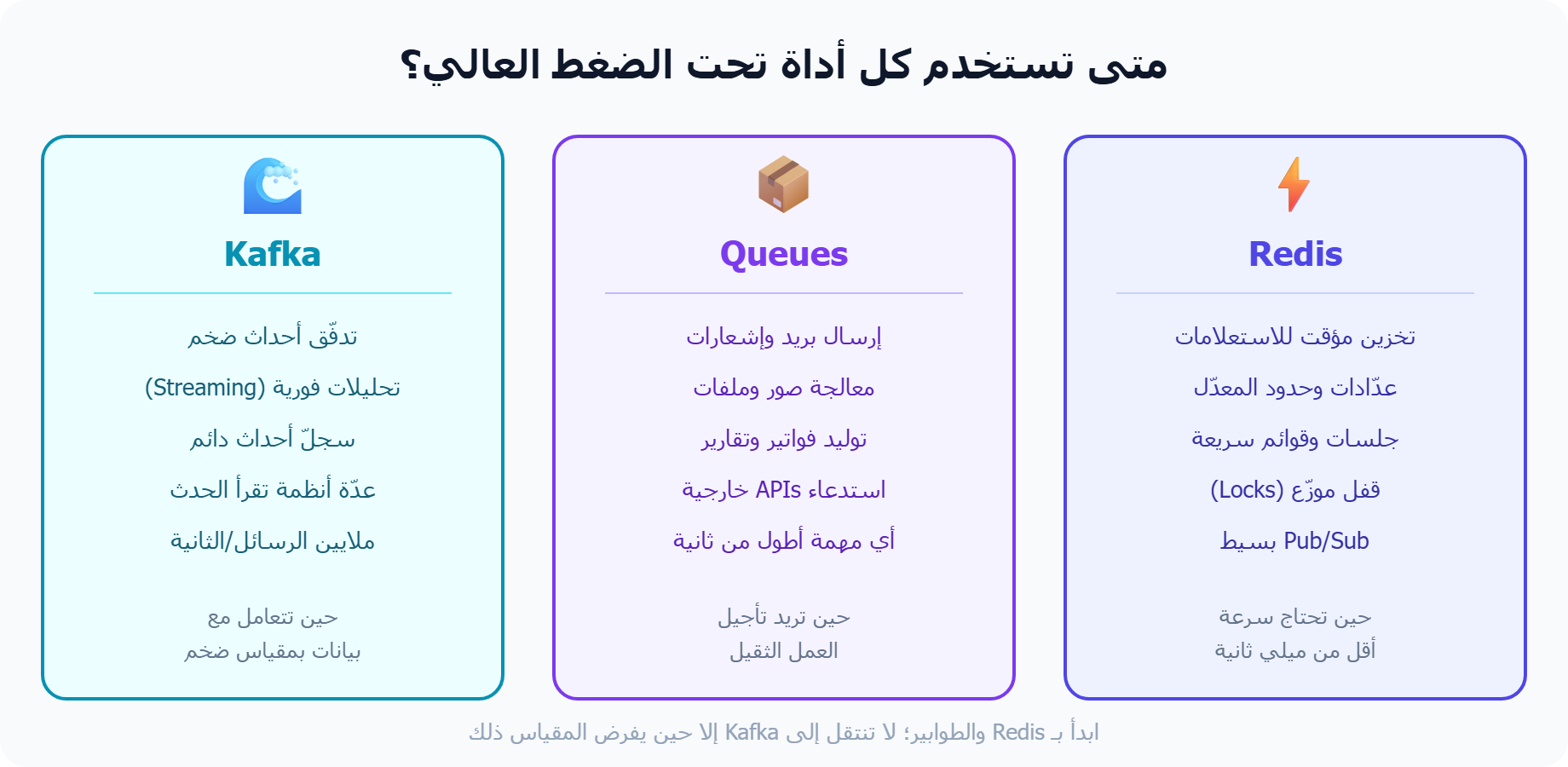 متى تستخدم كل أداة تحت الضغط العالي؟

Redis

تخزين مؤقت للاستعلامات

عدّادات وحدود المعدّل

جلسات وقوائم سريعة

قفل موزّع (Locks)

Pub/Sub بسيط

حين تحتاج سرعة
أقل من ميلي ثانية

Queues

إرسال بريد وإشعارات

معالجة صور وملفات

توليد فواتير وتقارير

استدعاء APIs خارجية

أي مهمة أطول من ثانية

حين تريد تأجيل
العمل الثقيل

Kafka

تدفّق أحداث ضخم

تحليلات فورية (Streaming)

سجلّ أحداث دائم

عدّة أنظمة تقرأ الحدث

ملايين الرسائل/الثانية

حين تتعامل مع
بيانات بمقياس ضخم

ابدأ بـ Redis والطوابير؛ لا تنتقل إلى Kafka إلا حين يفرض المقياس ذلك